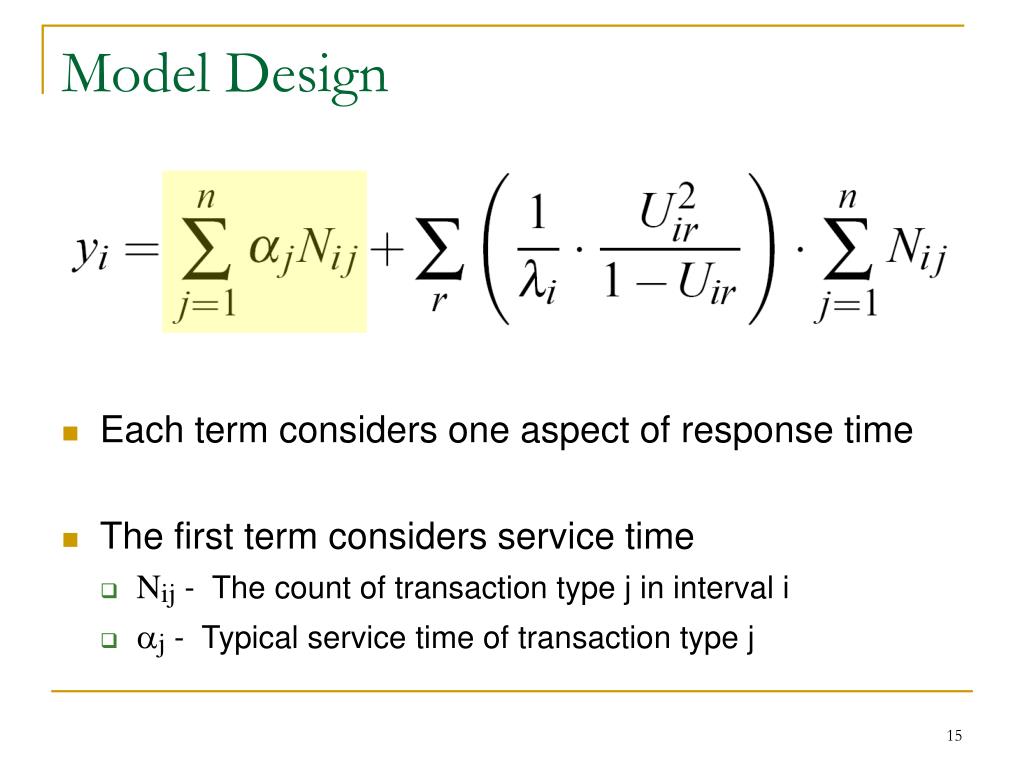 Model Design

$y_i = \sum_{j=1}^{n} \alpha_j N_{ij} + \sum_{r} \left( \frac{1}{\lambda_i} \cdot \frac{U_{ir}^2}{1 - U_{ir}} \right) \cdot \sum_{j=1}^{n} N_{ij}$

Each term considers one aspect of response time

The first term considers service time

$N_{ij}$ - The count of transaction type j in interval i

$\alpha_j$ - Typical service time of transaction type j

15